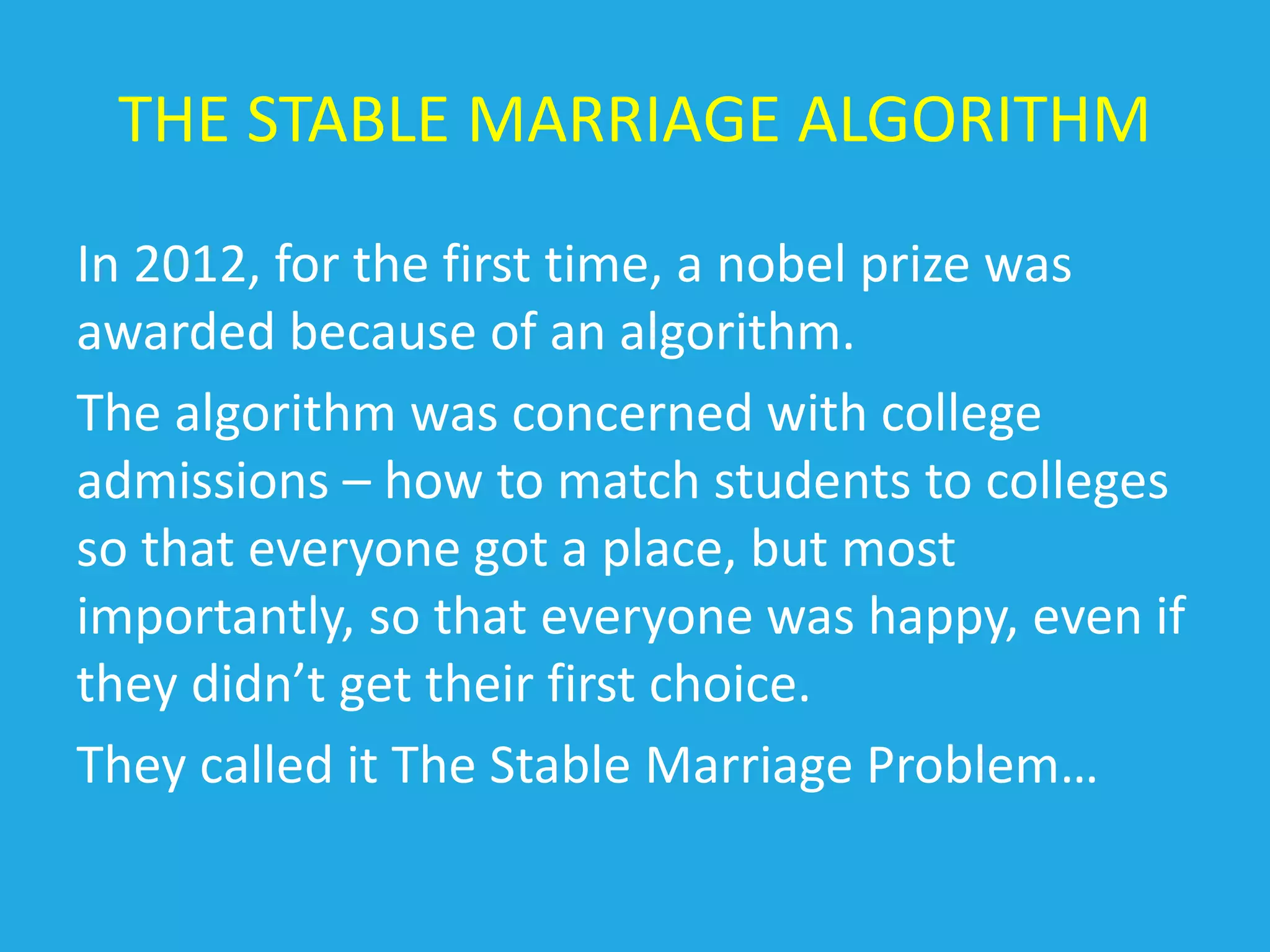 THE STABLE MARRIAGE ALGORITHM

In 2012, for the first time, a nobel prize was awarded because of an algorithm.

The algorithm was concerned with college admissions – how to match students to colleges so that everyone got a place, but most importantly, so that everyone was happy, even if they didn’t get their first choice.

They called it The Stable Marriage Problem…